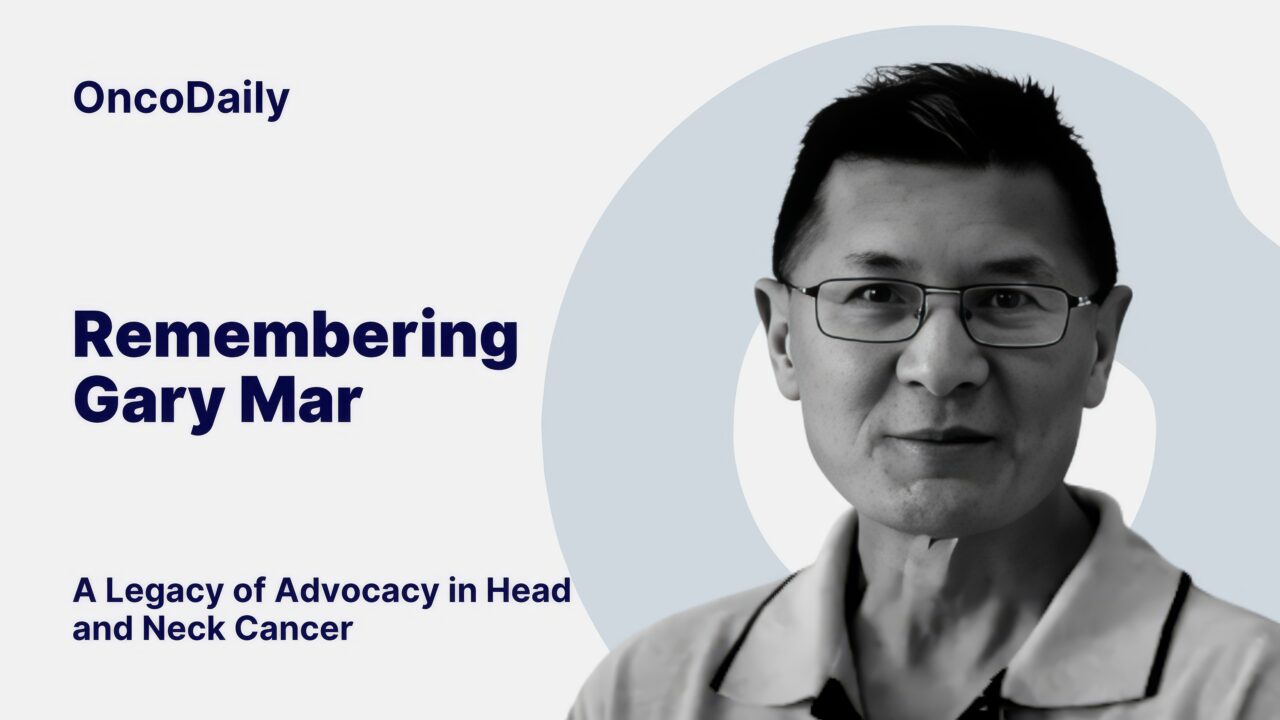 OncoDaily

Remembering Gary Mar

A Legacy of Advocacy in Head and Neck Cancer